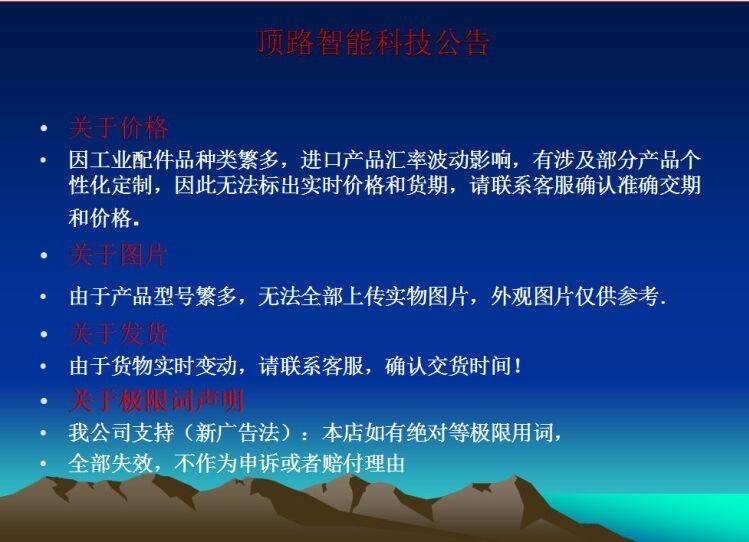 顶路智能科技公告

• 关于价格
• 因工业配件品种类繁多，进口产品汇率波动影响，有涉及部分产品个性化定制，因此无法标出实时价格和货期，请联系客服确认准确交期和价格.
• 关于图片
• 由于产品型号繁多，无法全部上传实物图片，外观图片仅供参考.
• 关于发货
• 由于货物实时变动，请联系客服，确认交货时间！
• 关于极限词声明
• 我公司支持（新广告法）：本店如有绝对等极限用词，
• 全部失效，不作为申诉或者赔付理由